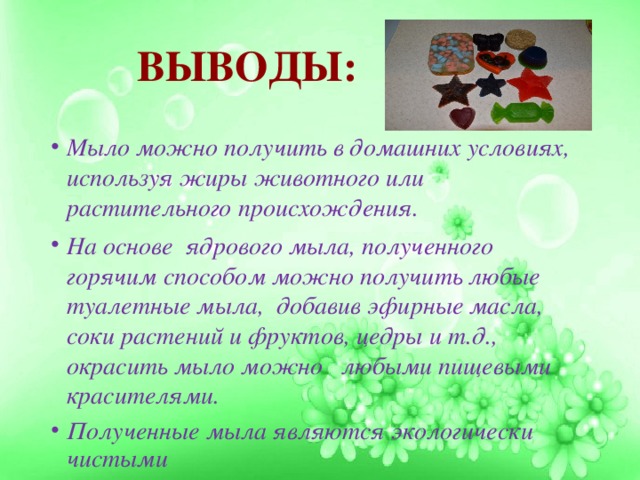 ВЫВОДЫ:

• Мыло можно получить в домашних условиях, используя жиры животного или растительного происхождения.

• На основе ядрового мыла, полученного горячим способом можно получить любые туалетные мыла, добавив эфирные масла, соки растений и фруктов, цедры и т.д., окрасить мыло можно любыми пищевыми красителями.

• Полученные мыла являются экологически чистыми